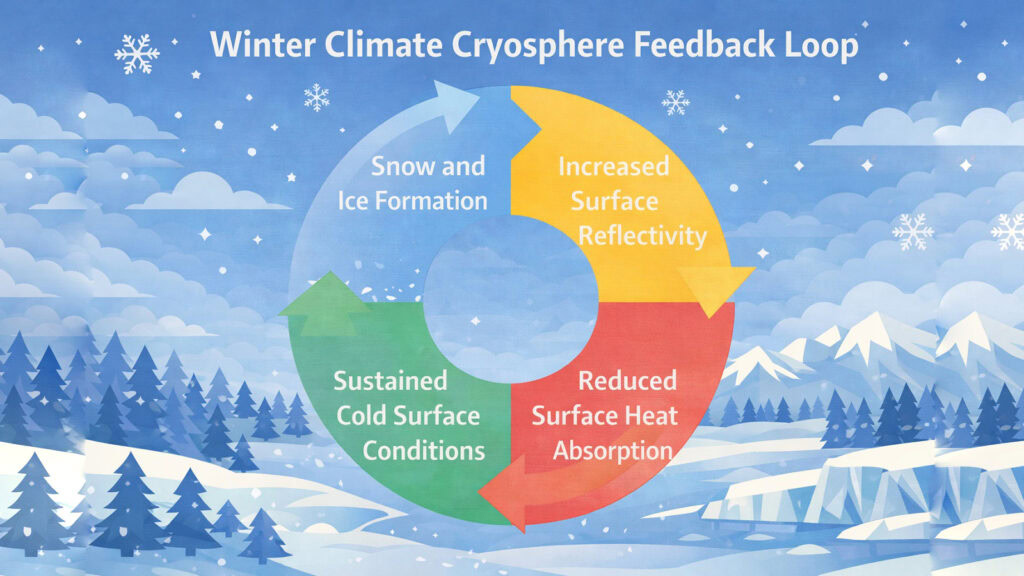 Winter Climate Cryosphere Feedback Loop

Snow and Ice Formation

Increased Surface Reflectivity

Reduced Surface Heat Absorption

Sustained Cold Surface Conditions